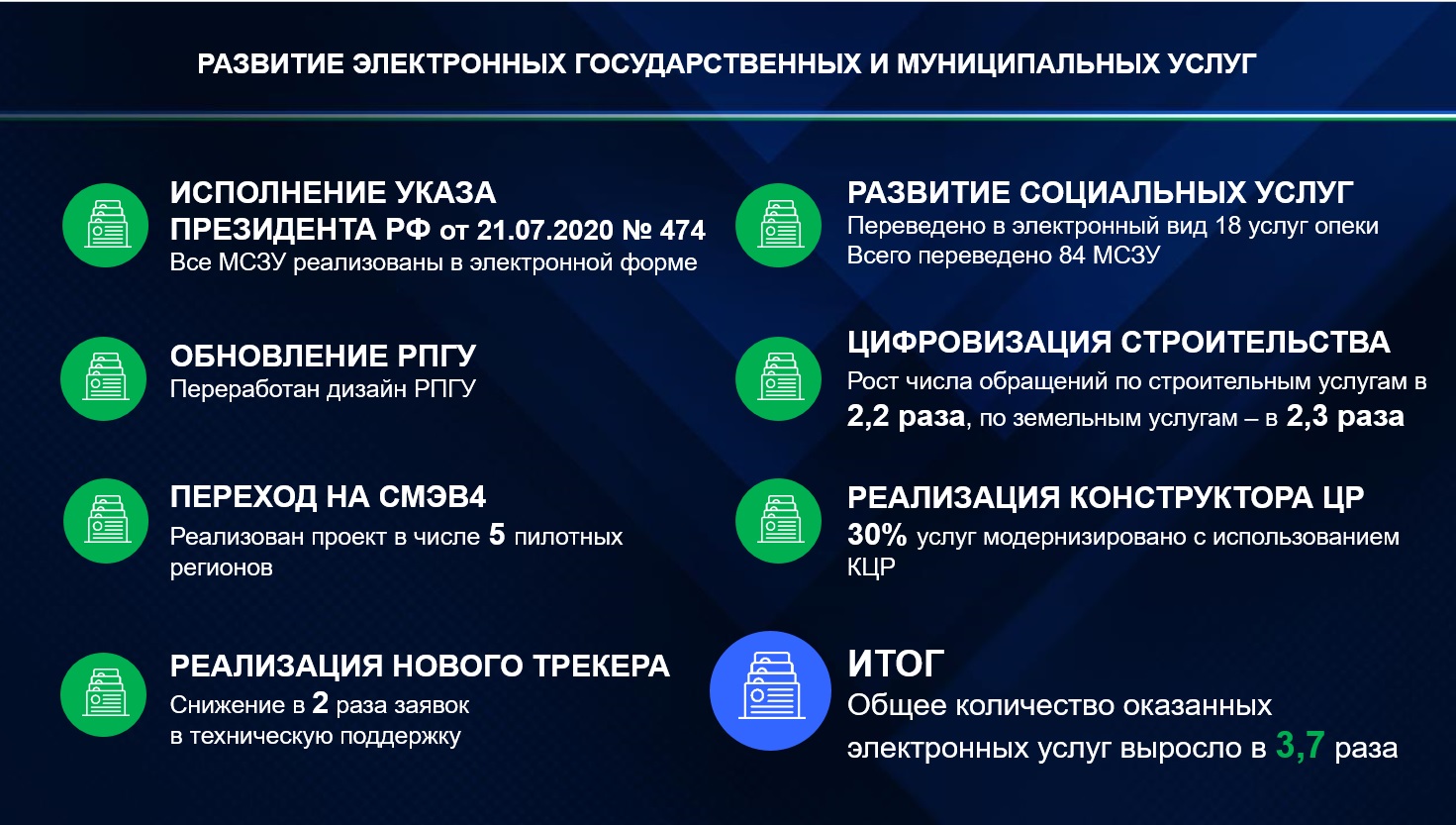 РАЗВИТИЕ ЭЛЕКТРОННЫХ ГОСУДАРСТВЕННЫХ И МУНИЦИПАЛЬНЫХ УСЛУГ

ИСПОЛНЕНИЕ УКАЗА ПРЕЗИДЕНТА РФ от 21.07.2020 № 474
Все МСЗУ реализованы в электронной форме

ОБНОВЛЕНИЕ РПГУ
Переработан дизайн РПГУ

ПЕРЕХОД НА СМЭВ4
Реализован проект в числе 5 пилотных регионов

РЕАЛИЗАЦИЯ НОВОГО ТРЕКЕРА
Снижение в 2 раза заявок в техническую поддержку

РАЗВИТИЕ СОЦИАЛЬНЫХ УСЛУГ
Переведено в электронный вид 18 услуг опеки
Всего переведено 84 МСЗУ

ЦИФРОВИЗАЦИЯ СТРОИТЕЛЬСТВА
Рост числа обращений по строительным услугам в 2,2 раза, по земельным услугам – в 2,3 раза

РЕАЛИЗАЦИЯ КОНСТРУКТОРА ЦР
30% услуг модернизировано с использованием КЦР

ИТОГ
Общее количество оказанных электронных услуг выросло в 3,7 раза